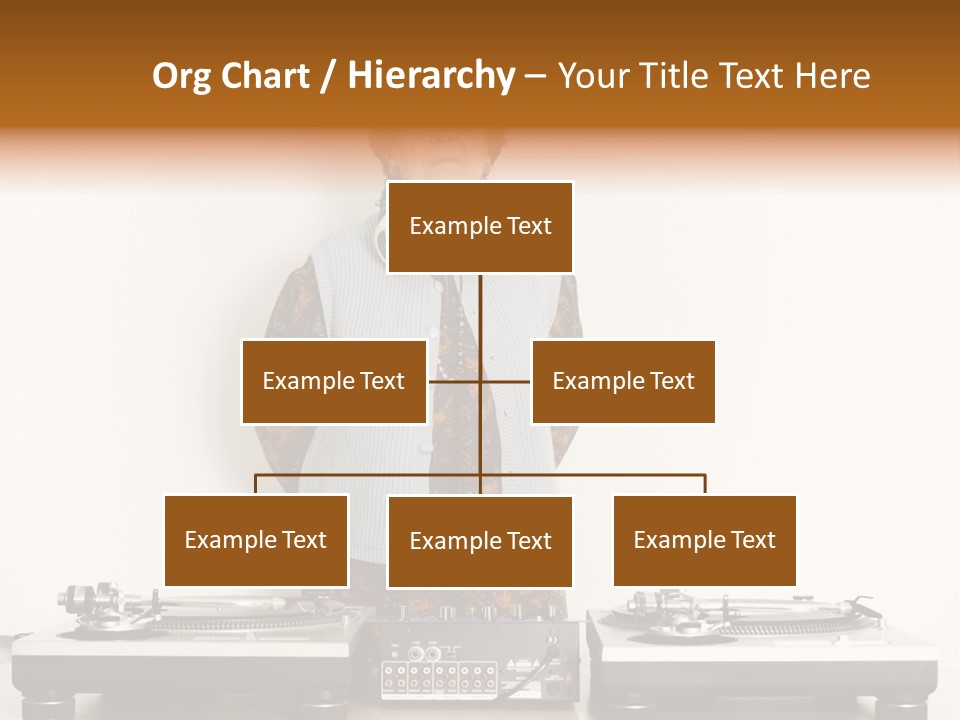 Org Chart / Hierarchy – Your Title Text Here

Example Text

Example Text

Example Text

Example Text

Example Text

Example Text